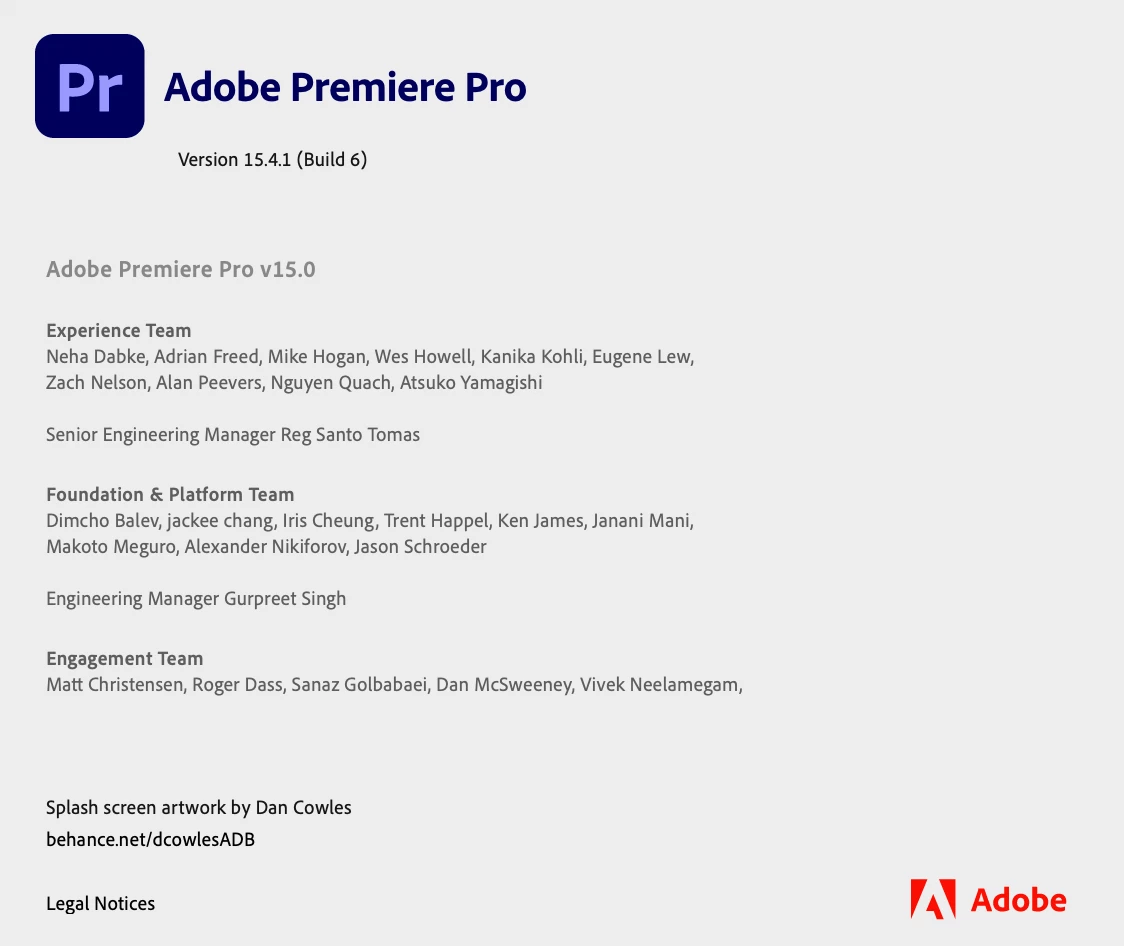 Pr

Adobe Premiere Pro

Version 15.4.1 (Build 6)

Adobe Premiere Pro v15.0

Experience Team
Neha Dabke, Adrian Freed, Mike Hogan, Wes Howell, Kanika Kohli, Eugene Lew, Zach Nelson, Alan Peevers, Nguyen Quach, Atsuko Yamagishi

Senior Engineering Manager Reg Santo Tomas

Foundation & Platform Team
Dimcho Balev, jackee chang, Iris Cheung, Trent Happel, Ken James, Janani Mani, Makoto Meguro, Alexander Nikiforov, Jason Schroeder

Engineering Manager Gurpreet Singh

Engagement Team
Matt Christensen, Roger Dass, Sanaz Golbabaei, Dan McSweeney, Vivek Neelamegam,

Splash screen artwork by Dan Cowles
behance.net/dcowlesADB

Legal Notices

Adobe